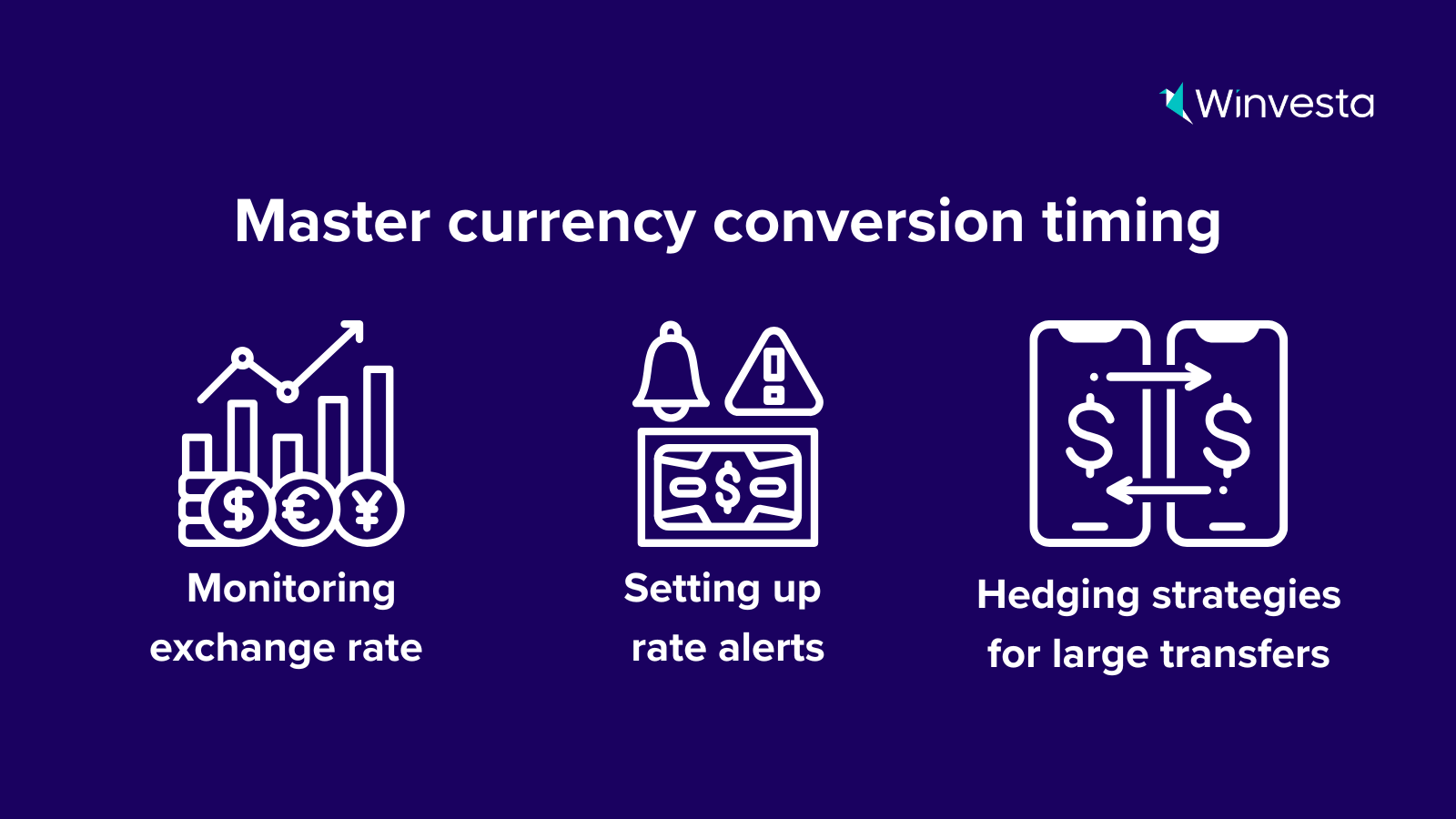 Winvesta

Master currency conversion timing

$ € ¥

Monitoring exchange rate

$

Setting up rate alerts

$ $

Hedging strategies for large transfers